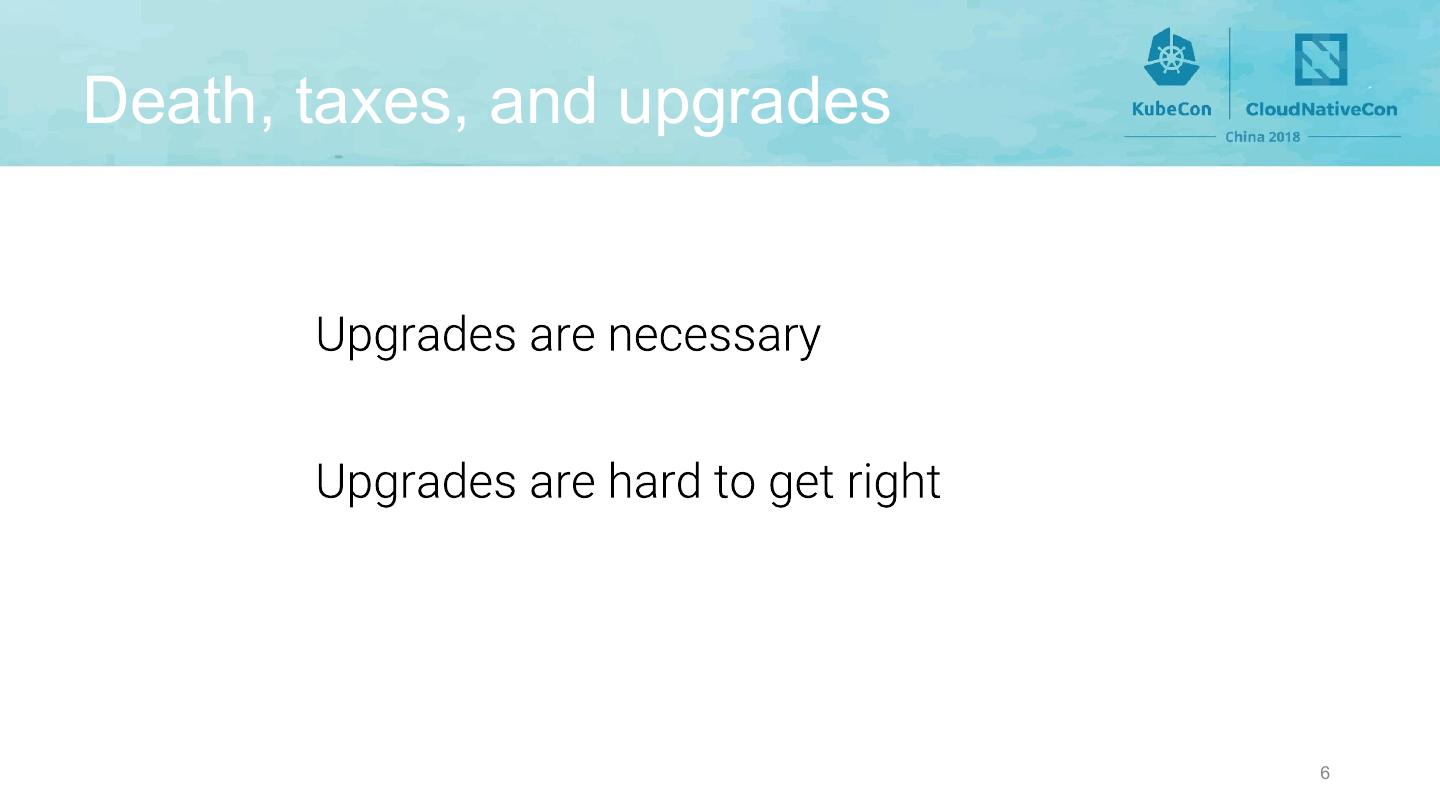 Death, taxes, and upgrades

KubeCon CloudNativeCon
China 2018

Upgrades are necessary

Upgrades are hard to get right

6